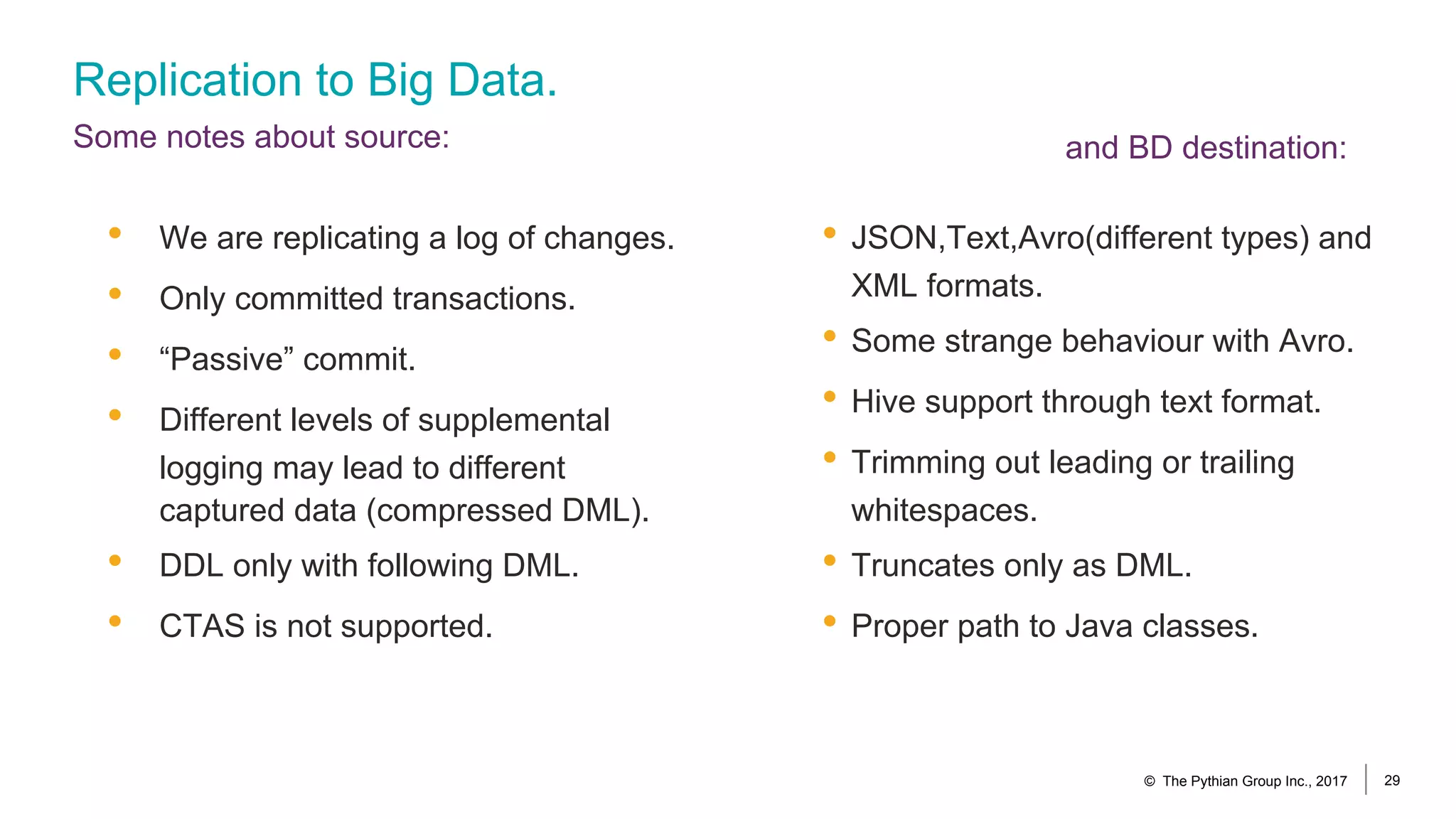 Replication to Big Data.

Some notes about source:

- We are replicating a log of changes.
- Only committed transactions.
- “Passive” commit.
- Different levels of supplemental logging may lead to different captured data (compressed DML).
- DDL only with following DML.
- CTAS is not supported.

and BD destination:

- JSON,Text,Avro(different types) and XML formats.
- Some strange behaviour with Avro.
- Hive support through text format.
- Trimming out leading or trailing whitespaces.
- Truncates only as DML.
- Proper path to Java classes.

© The Pythian Group Inc., 2017 | 29